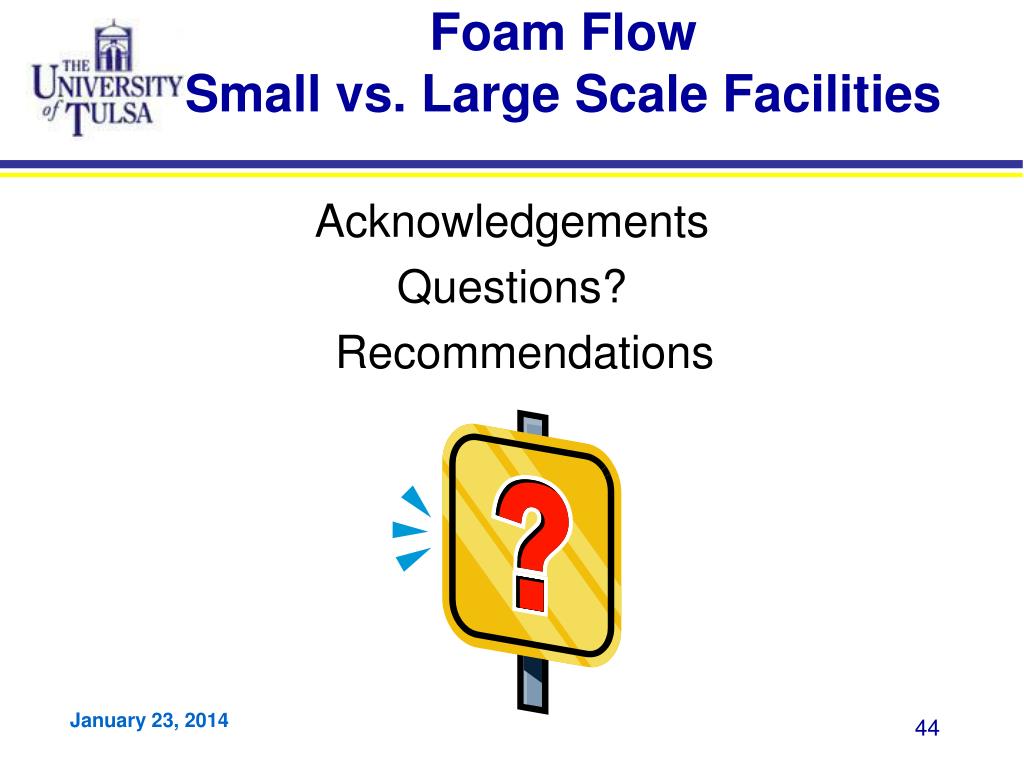 THE UNIVERSITY of TULSA

Foam Flow
Small vs. Large Scale Facilities

Acknowledgements
Questions?
Recommendations

?

January 23, 2014

44